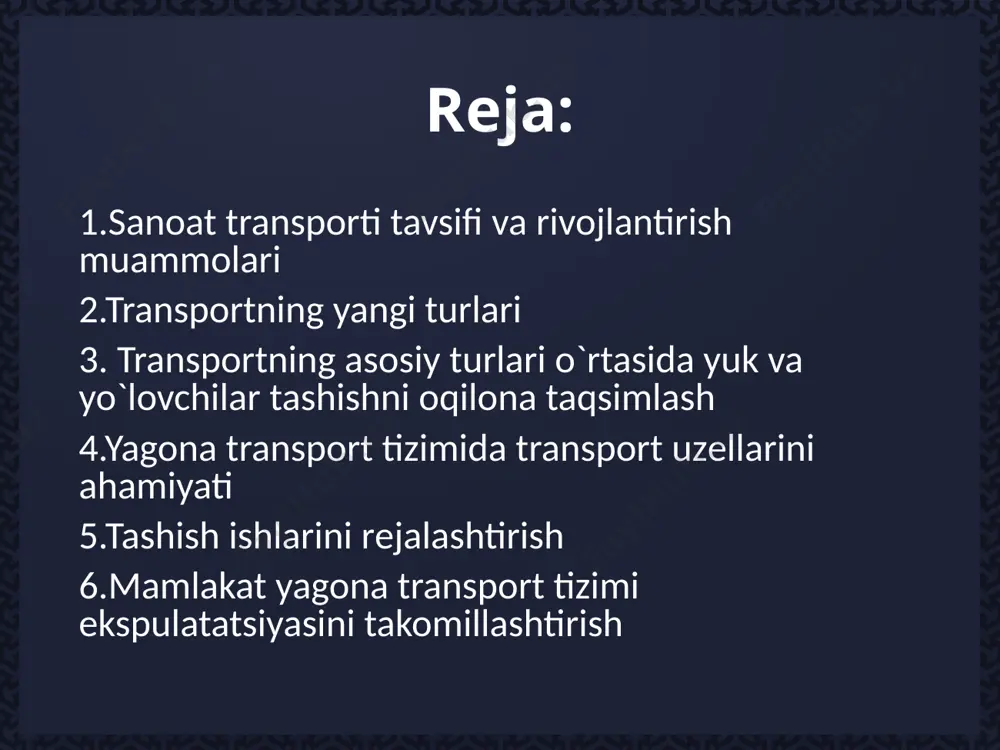 Reja:

1.Sanoat transporti tavsifi va rivojlantirish muammolari

2.Transportning yangi turlari

3. Transportning asosiy turlari o`rtasida yuk va yo`lovchilar tashishni oqilona taqsimlash

4.Yagona transport tizimida transport uzellarini ahamiyati

5.Tashish ishlarini rejalashtirish

6.Mamlakat yagona transport tizimi ekspulatatsiyasini takomillashtirish